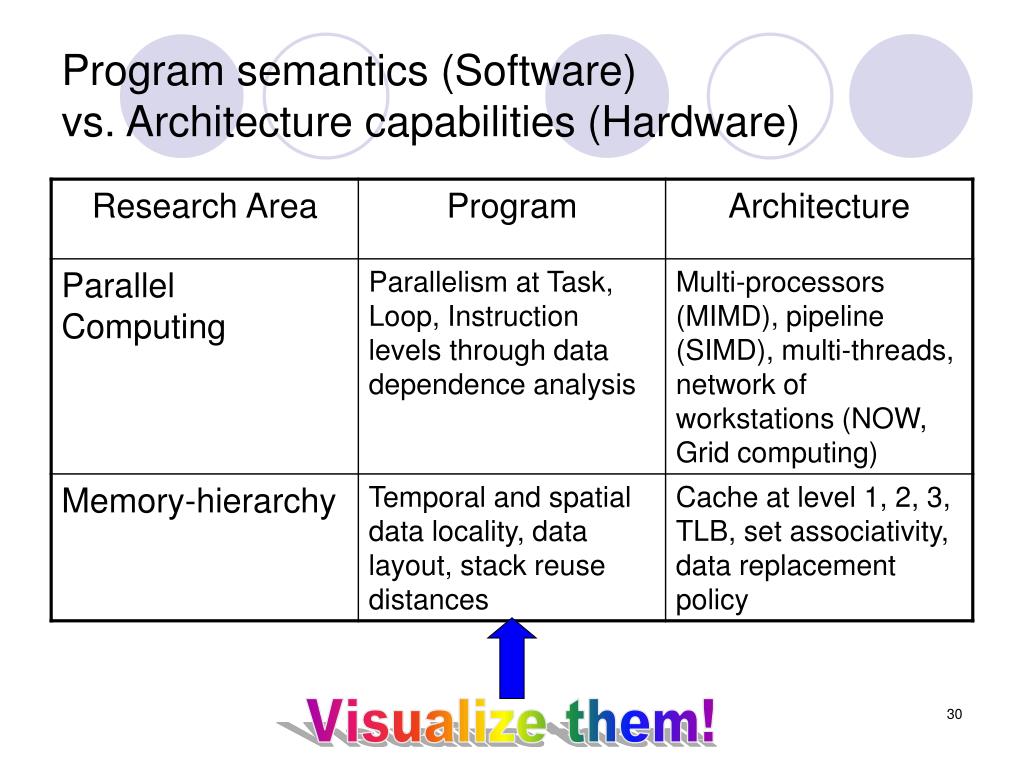 Program semantics (Software)
vs. Architecture capabilities (Hardware)

| Research Area | Program | Architecture |
|---|---|---|
| Parallel Computing | Parallelism at Task, Loop, Instruction levels through data dependence analysis | Multi-processors (MIMD), pipeline (SIMD), multi-threads, network of workstations (NOW, Grid computing) |
| Memory-hierarchy | Temporal and spatial data locality, data layout, stack reuse distances | Cache at level 1, 2, 3, TLB, set associativity, data replacement policy |

Visualize them!

30